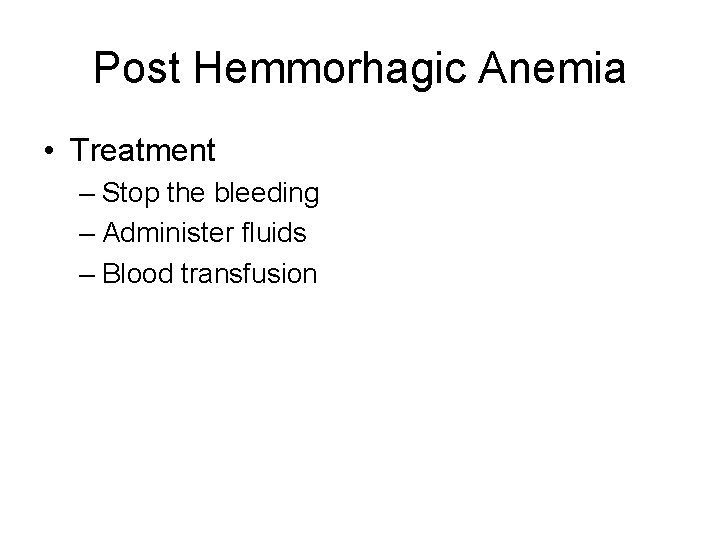 Post Hemmorhagic Anemia

• Treatment
– Stop the bleeding
– Administer fluids
– Blood transfusion